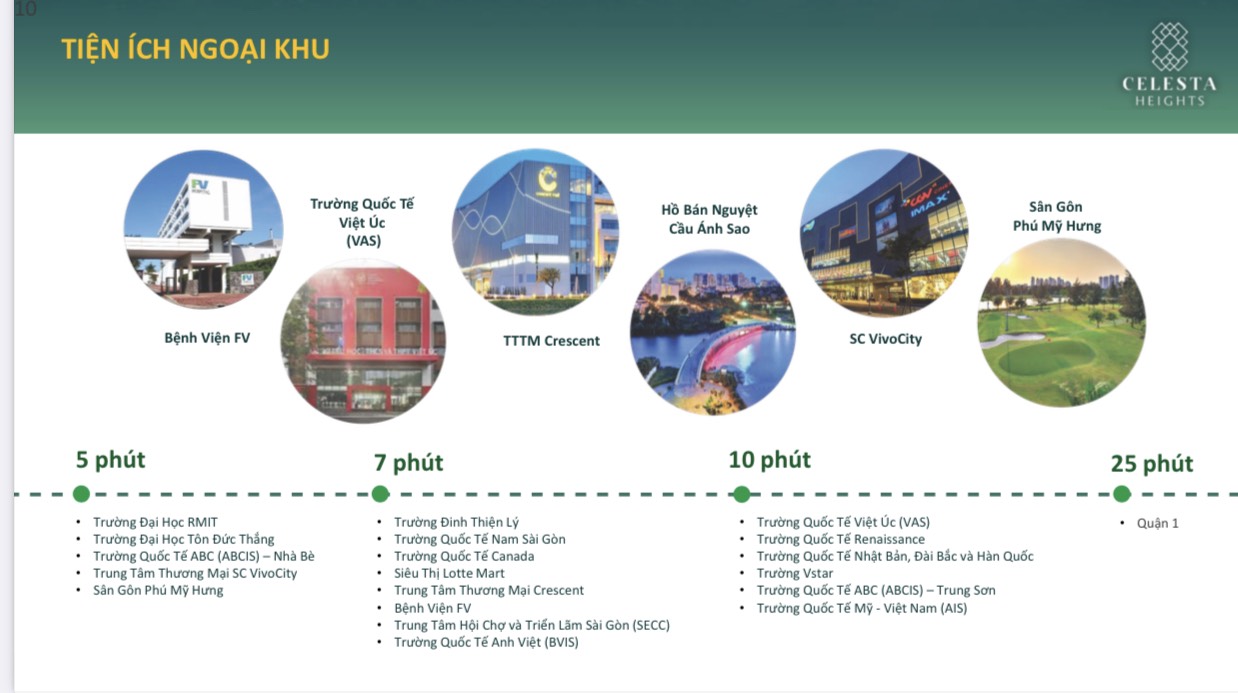 10

TIỆN ÍCH NGOẠI KHU

CELESTA HEIGHTS

Bệnh Viện FV

Trường Quốc Tế Việt Úc (VAS)

TTTM Crescent

Hồ Bán Nguyệt Cầu Ánh Sao

SC VivoCity

Sân Gôn Phú Mỹ Hưng

5 phút

- Trường Đại Học RMIT
- Trường Đại Học Tôn Đức Thắng
- Trường Quốc Tế ABC (ABCIS) – Nhà Bè
- Trung Tâm Thương Mại SC VivoCity
- Sân Gôn Phú Mỹ Hưng

7 phút

- Trường Đinh Thiện Lý
- Trường Quốc Tế Nam Sài Gòn
- Trường Quốc Tế Canada
- Siêu Thị Lotte Mart
- Trung Tâm Thương Mại Crescent
- Bệnh Viện FV
- Trung Tâm Hội Chợ và Triển Lãm Sài Gòn (SECC)
- Trường Quốc Tế Anh Việt (BVIS)

10 phút

- Trường Quốc Tế Việt Úc (VAS)
- Trường Quốc Tế Renaissance
- Trường Quốc Tế Nhật Bản, Đài Bắc và Hàn Quốc
- Trường Vstar
- Trường Quốc Tế ABC (ABCIS) – Trung Sơn
- Trường Quốc Tế Mỹ - Việt Nam (AIS)

25 phút

- Quận 1